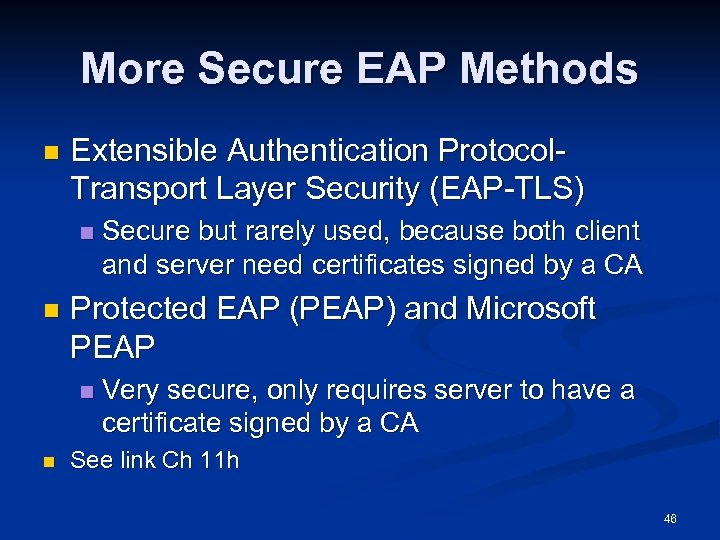 More Secure EAP Methods

Extensible Authentication Protocol-Transport Layer Security (EAP-TLS)

Secure but rarely used, because both client and server need certificates signed by a CA

Protected EAP (PEAP) and Microsoft PEAP

Very secure, only requires server to have a certificate signed by a CA

See link Ch 11h

46